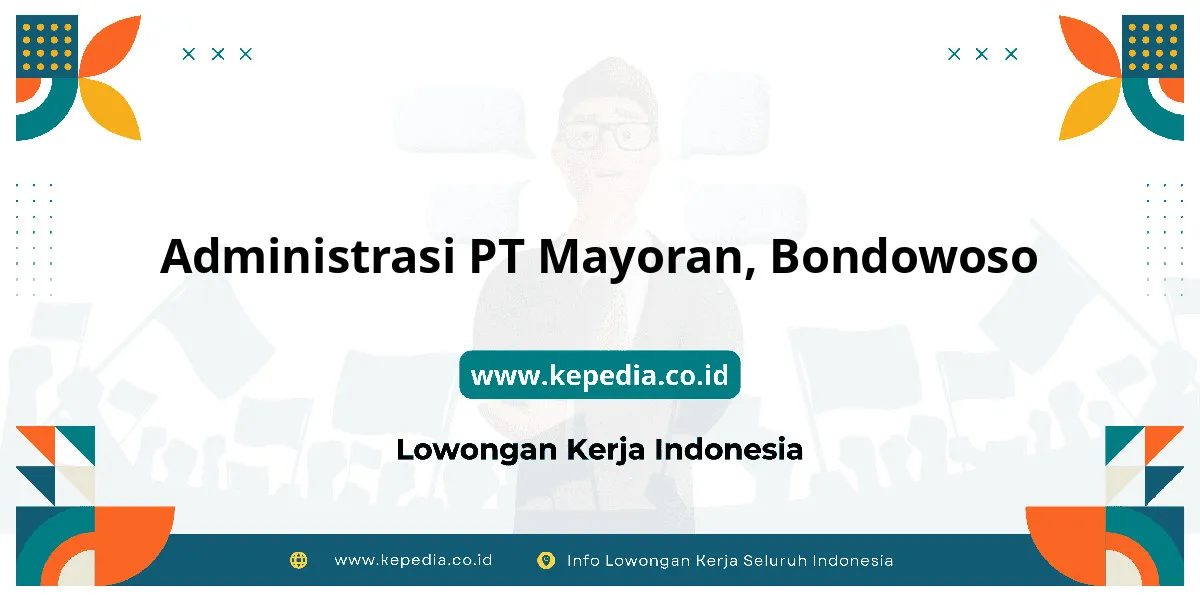 Administrasi PT Mayoran, Bondowoso

www.kepedia.co.id

Lowongan Kerja Indonesia

www.kepedia.co.id Info Lowongan Kerja Seluruh Indonesia